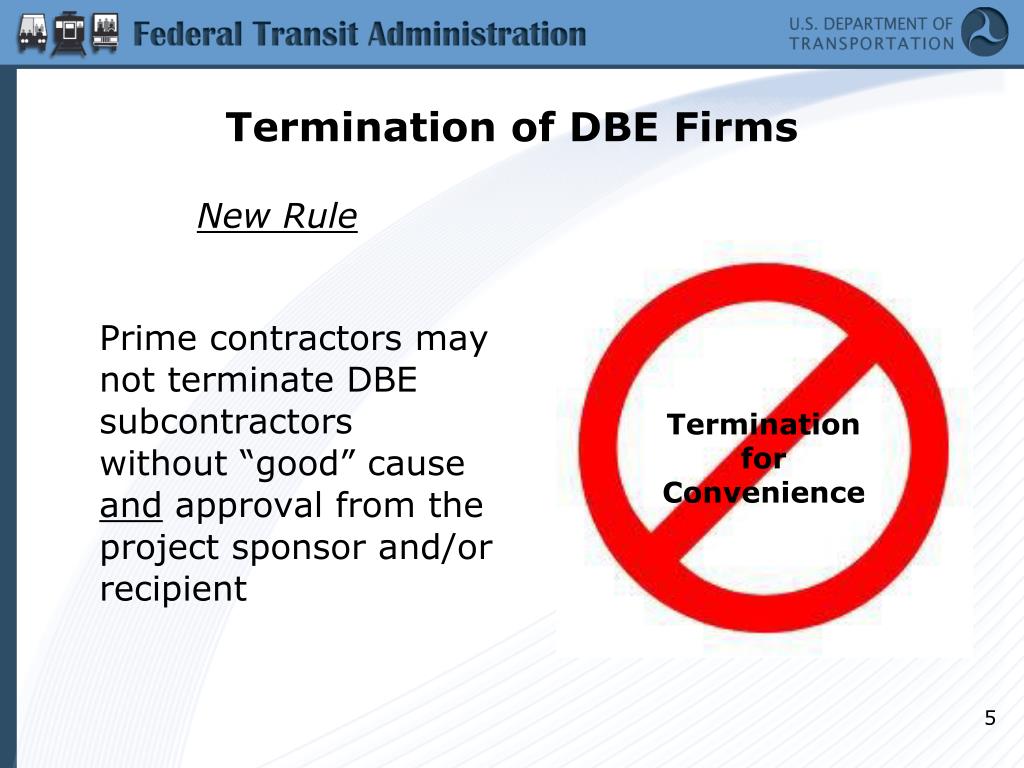 Federal Transit Administration

U.S. DEPARTMENT OF TRANSPORTATION

Termination of DBE Firms

New Rule

Prime contractors may not terminate DBE subcontractors without “good” cause and approval from the project sponsor and/or recipient

Termination for Convenience

5